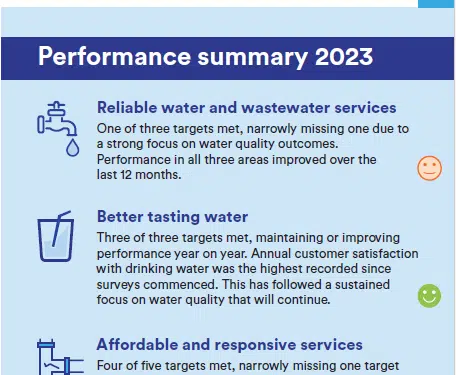 Performance summary 2023

Reliable water and wastewater services

One of three targets met, narrowly missing one due to a strong focus on water quality outcomes. Performance in all three areas improved over the last 12 months.

Better tasting water

Three of three targets met, maintaining or improving performance year on year. Annual customer satisfaction with drinking water was the highest recorded since surveys commenced. This has followed a sustained focus on water quality that will continue.

Affordable and responsive services

Four of five targets met, narrowly missing one target